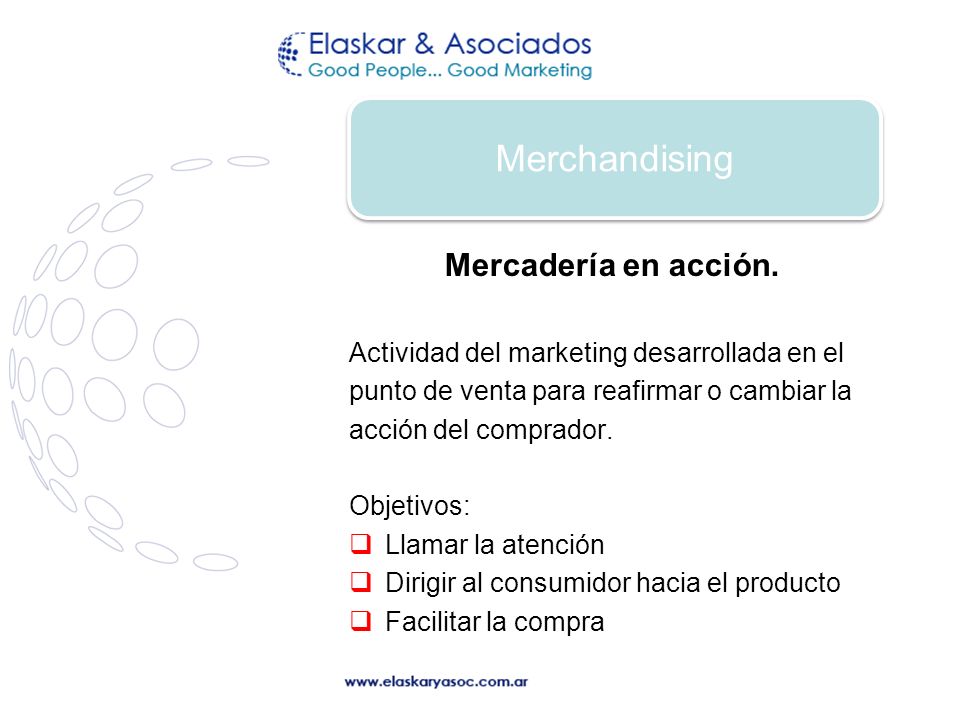 Elaskar & Asociados
Good People... Good Marketing

Merchandising

Mercadería en acción.

Actividad del marketing desarrollada en el punto de venta para reafirmar o cambiar la acción del comprador.

Objetivos:
❑ Llamar la atención
❑ Dirigir al consumidor hacia el producto
❑ Facilitar la compra

www.elaskaryasoc.com.ar